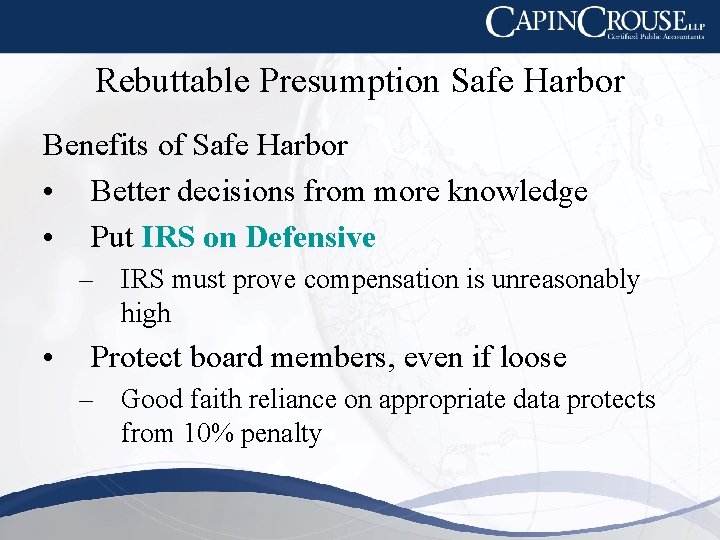 CAPINCROUSE LLP
Certified Public Accountants

Rebuttable Presumption Safe Harbor

Benefits of Safe Harbor

• Better decisions from more knowledge
• Put IRS on Defensive
– IRS must prove compensation is unreasonably high
• Protect board members, even if loose
– Good faith reliance on appropriate data protects from 10% penalty